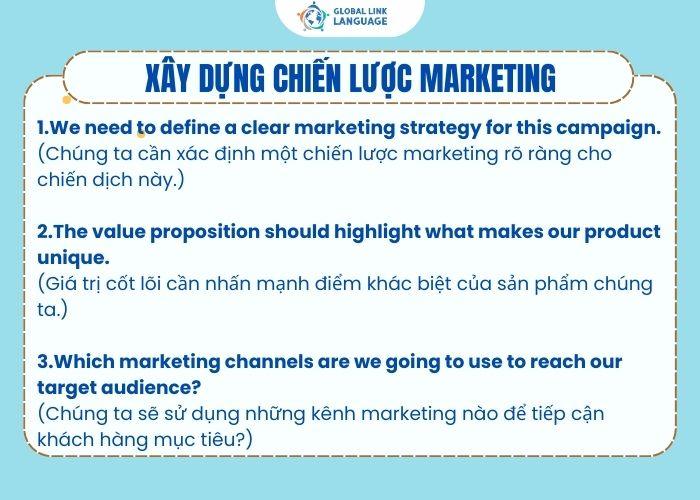 GLOBAL LINK LANGUAGE

XÂY DỰNG CHIẾN LƯỢC MARKETING

1.We need to define a clear marketing strategy for this campaign.
(Chúng ta cần xác định một chiến lược marketing rõ ràng cho chiến dịch này.)

2.The value proposition should highlight what makes our product unique.
(Giá trị cốt lõi cần nhấn mạnh điểm khác biệt của sản phẩm chúng ta.)

3.Which marketing channels are we going to use to reach our target audience?
(Chúng ta sẽ sử dụng những kênh marketing nào để tiếp cận khách hàng mục tiêu?)